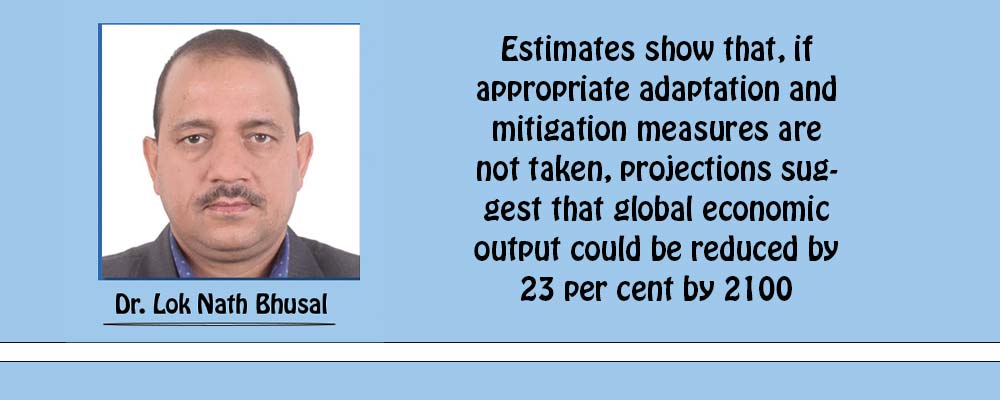 Dr. Lok Nath Bhusal

Estimates show that, if appropriate adaptation and mitigation measures are not taken, projections suggest that global economic output could be reduced by 23 per cent by 2100